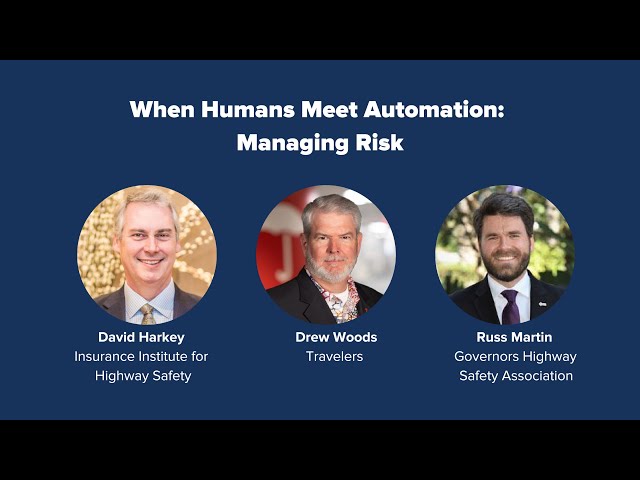 When Humans Meet Automation:
Managing Risk

David Harkey
Insurance Institute for Highway Safety

Drew Woods
Travelers

Russ Martin
Governors Highway Safety Association